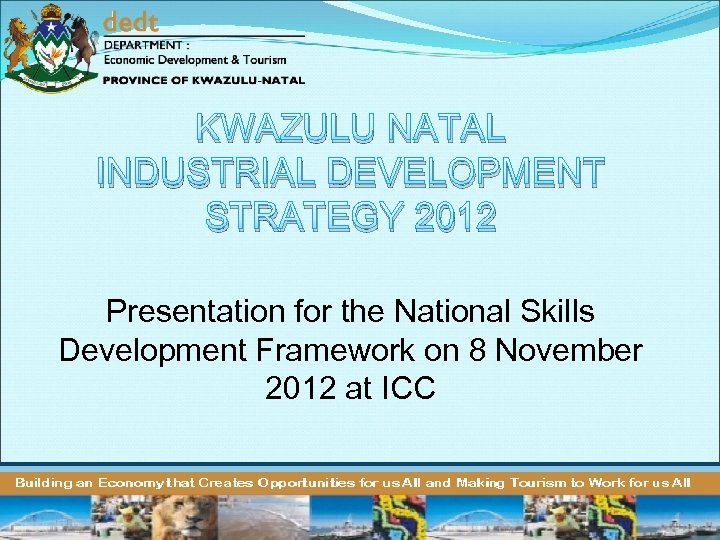 dedt
DEPARTMENT :
Economic Development & Tourism
PROVINCE OF KWAZULU-NATAL

KWAZULU NATAL INDUSTRIAL DEVELOPMENT STRATEGY 2012

Presentation for the National Skills Development Framework on 8 November 2012 at ICC

Building an Economy that Creates Opportunities for us All and Making Tourism to Work for us All